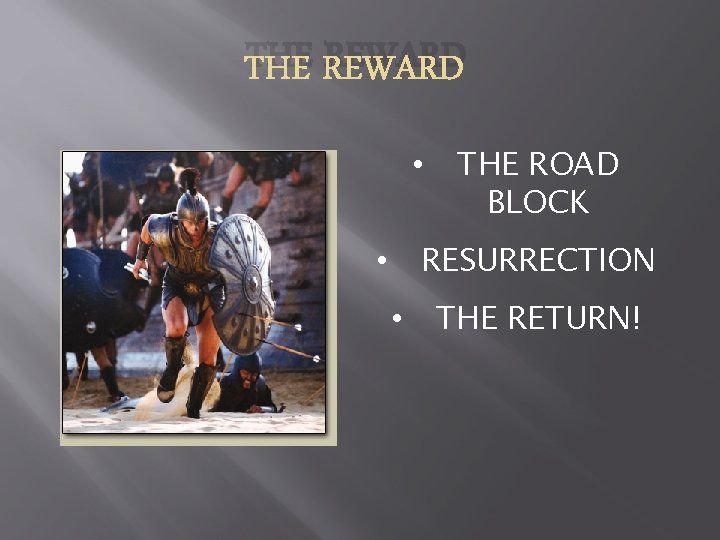 THE REWARD

• THE ROAD BLOCK
• RESURRECTION
• THE RETURN!